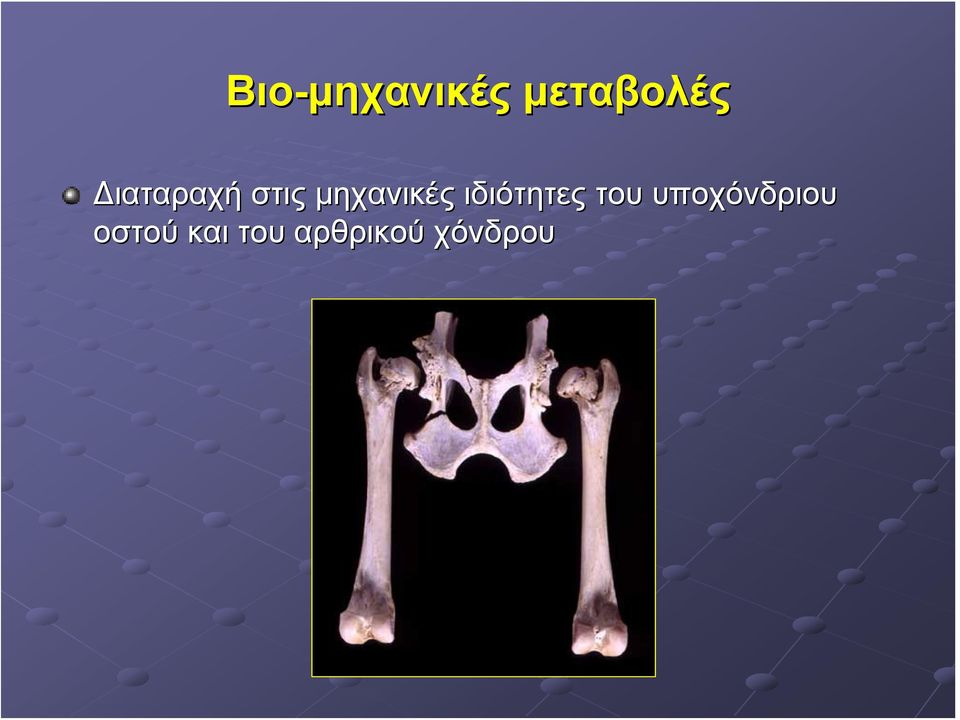 Βιο-μηχανικές μεταβολές

Διαταραχή στις μηχανικές ιδιότητες του υποχόνδριου οστού και του αρθρικού χόνδρου